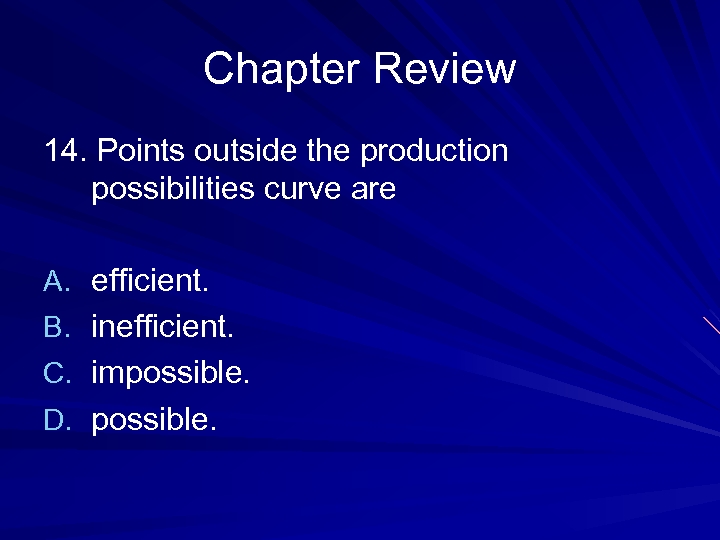 Chapter Review

14. Points outside the production possibilities curve are

A. efficient.
B. inefficient.
C. impossible.
D. possible.